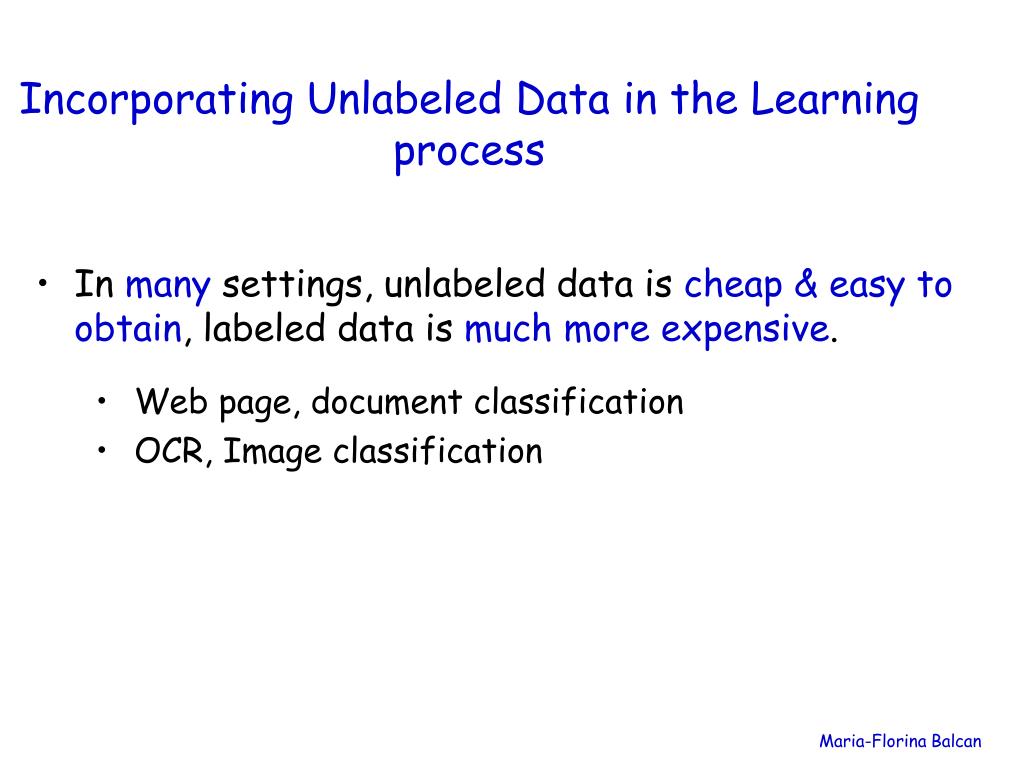 Incorporating Unlabeled Data in the Learning process

• In many settings, unlabeled data is cheap & easy to obtain, labeled data is much more expensive.

• Web page, document classification
• OCR, Image classification

Maria-Florina Balcan